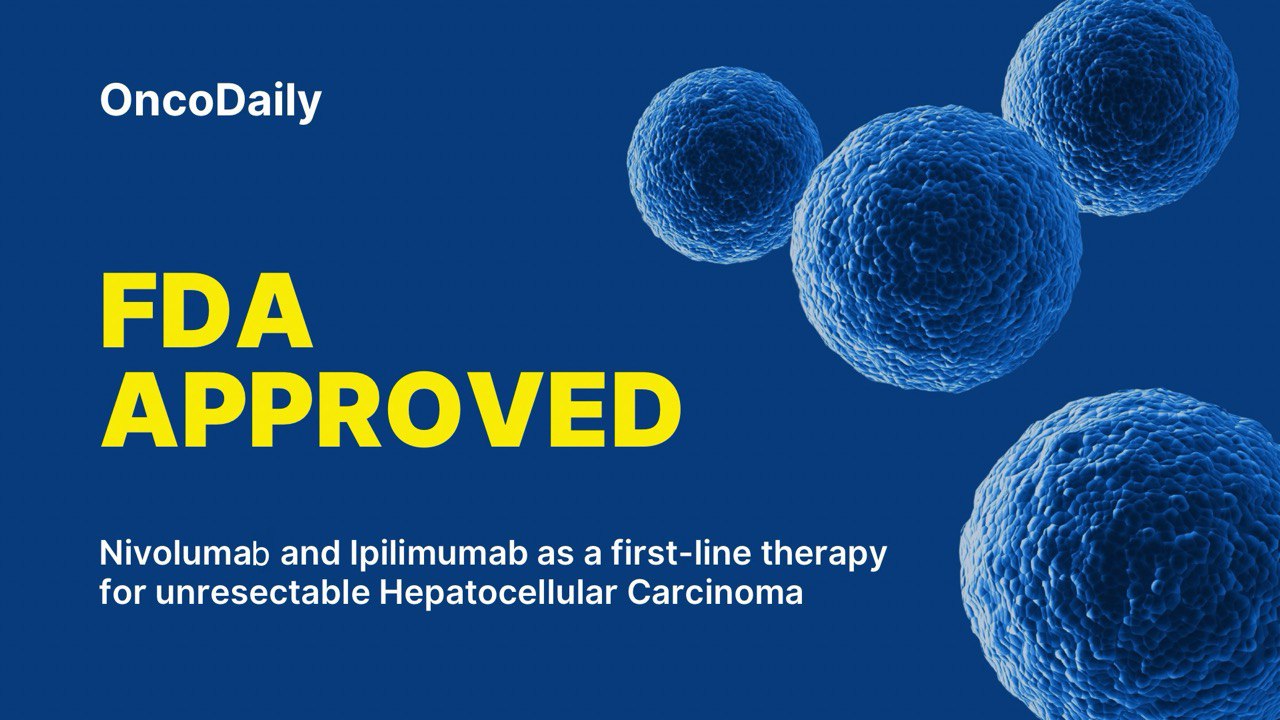 OncoDaily

FDA APPROVED

Nivolumab and Ipilimumab as a first-line therapy for unresectable Hepatocellular Carcinoma